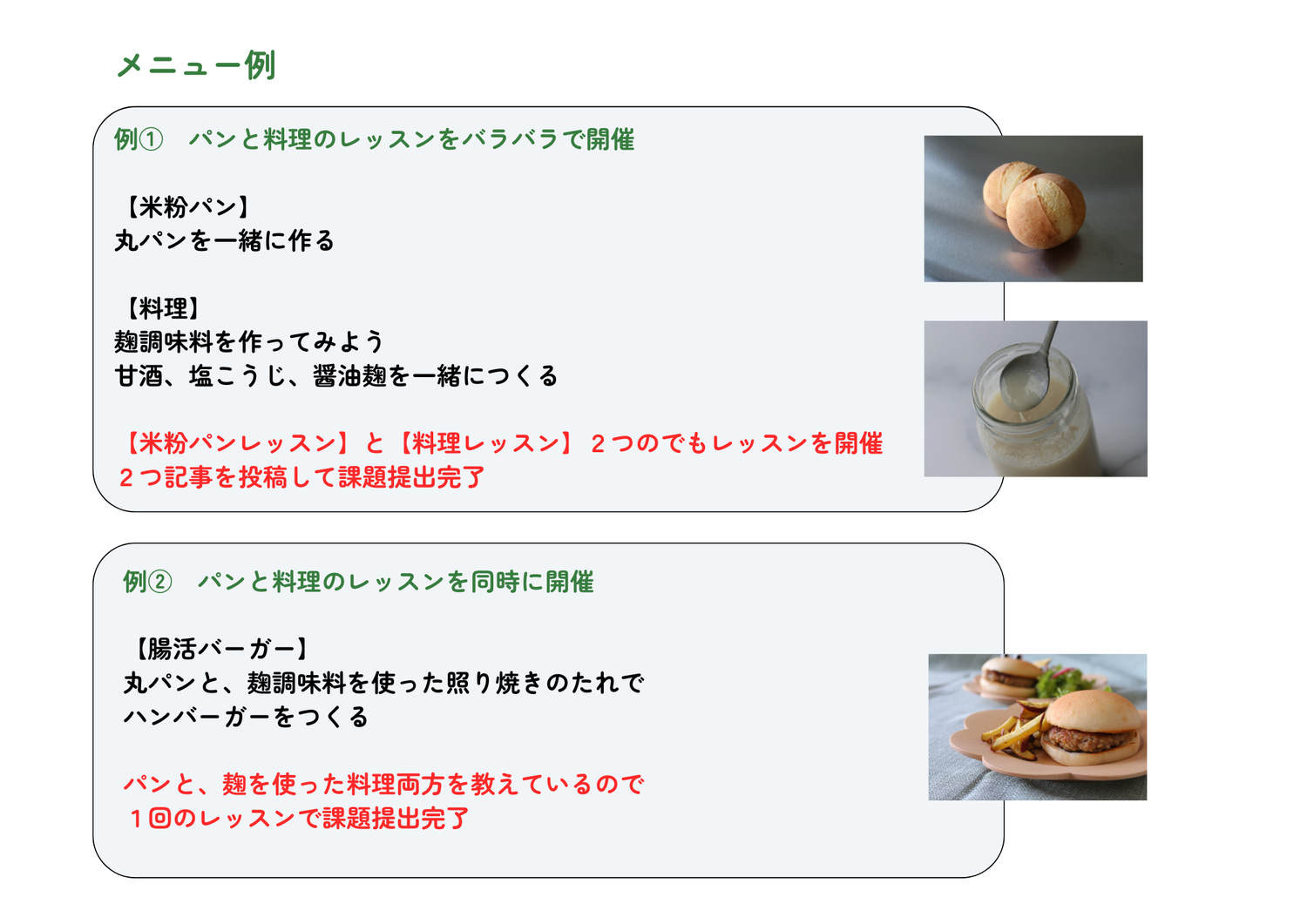 メニュー例

例①　パンと料理のレッスンをバラバラで開催

【米粉パン】
丸パンを一緒に作る

【料理】
麹調味料を作ってみよう
甘酒、塩こうじ、醤油麹を一緒につくる

【米粉パンレッスン】と【料理レッスン】２つのでもレッスンを開催
２つ記事を投稿して課題提出完了

例②　パンと料理のレッスンを同時に開催

【腸活バーガー】
丸パンと、麹調味料を使った照り焼きのたれで
ハンバーガーをつくる

パンと、麹を使った料理両方を教えているので
１回のレッスンで課題提出完了